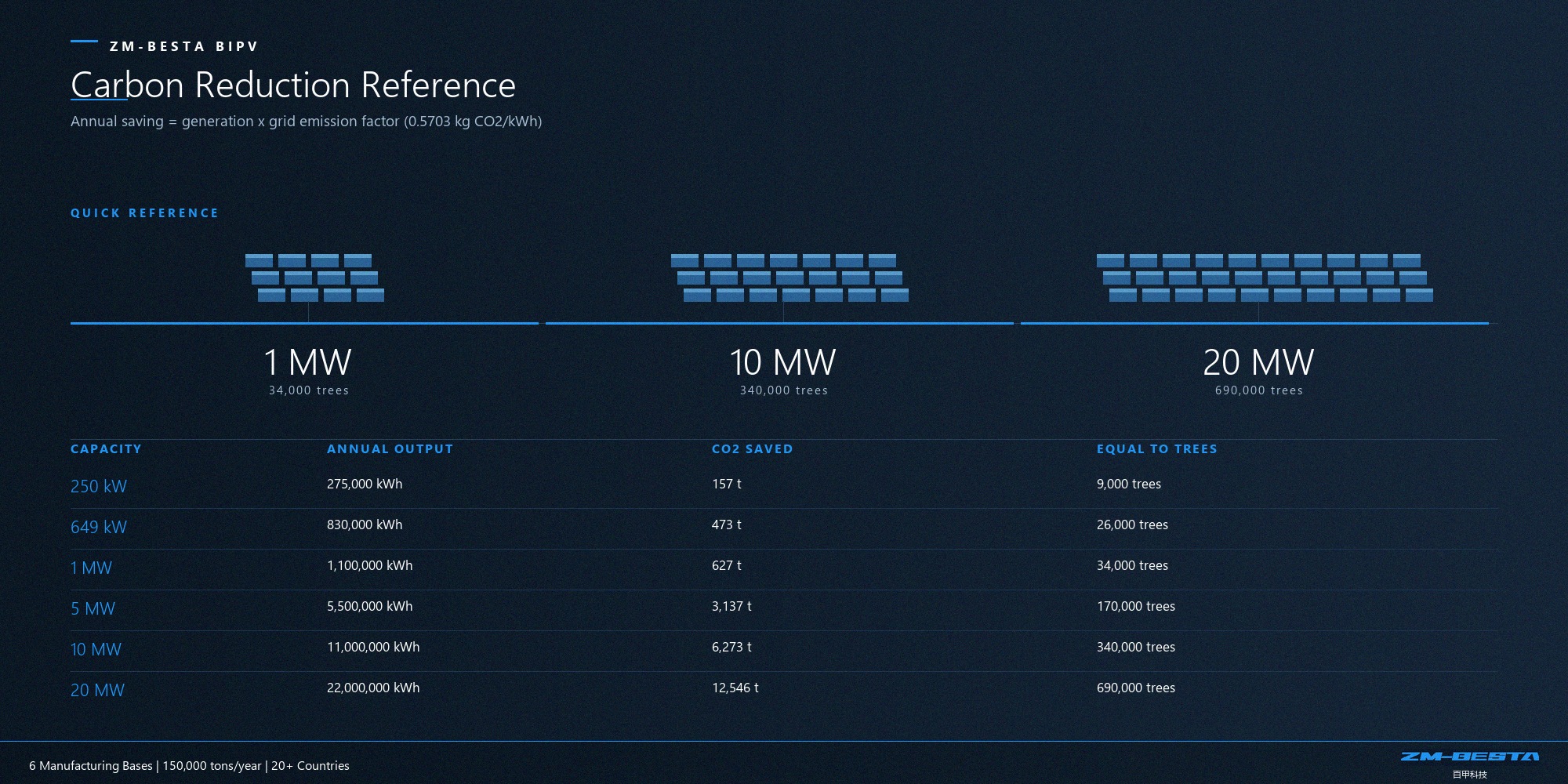 ZM-BESTA BIPV

Carbon Reduction Reference

Annual saving = generation x grid emission factor (0.5703 kg CO2/kWh)

QUICK REFERENCE

1 MW
34,000 trees

10 MW
340,000 trees

20 MW
690,000 trees

| CAPACITY | ANNUAL OUTPUT | CO2 SAVED | EQUAL TO TREES |
|---|---|---|---|
| 250 kW | 275,000 kWh | 157 t | 9,000 trees |
| 649 kW | 830,000 kWh | 473 t | 26,000 trees |
| 1 MW | 1,100,000 kWh | 627 t | 34,000 trees |
| 5 MW | 5,500,000 kWh | 3,137 t | 170,000 trees |
| 10 MW | 11,000,000 kWh | 6,273 t | 340,000 trees |
| 20 MW | 22,000,000 kWh | 12,546 t | 690,000 trees |

6 Manufacturing Bases | 150,000 tons/year | 20+ Countries

ZM-BESTA
百甲科技